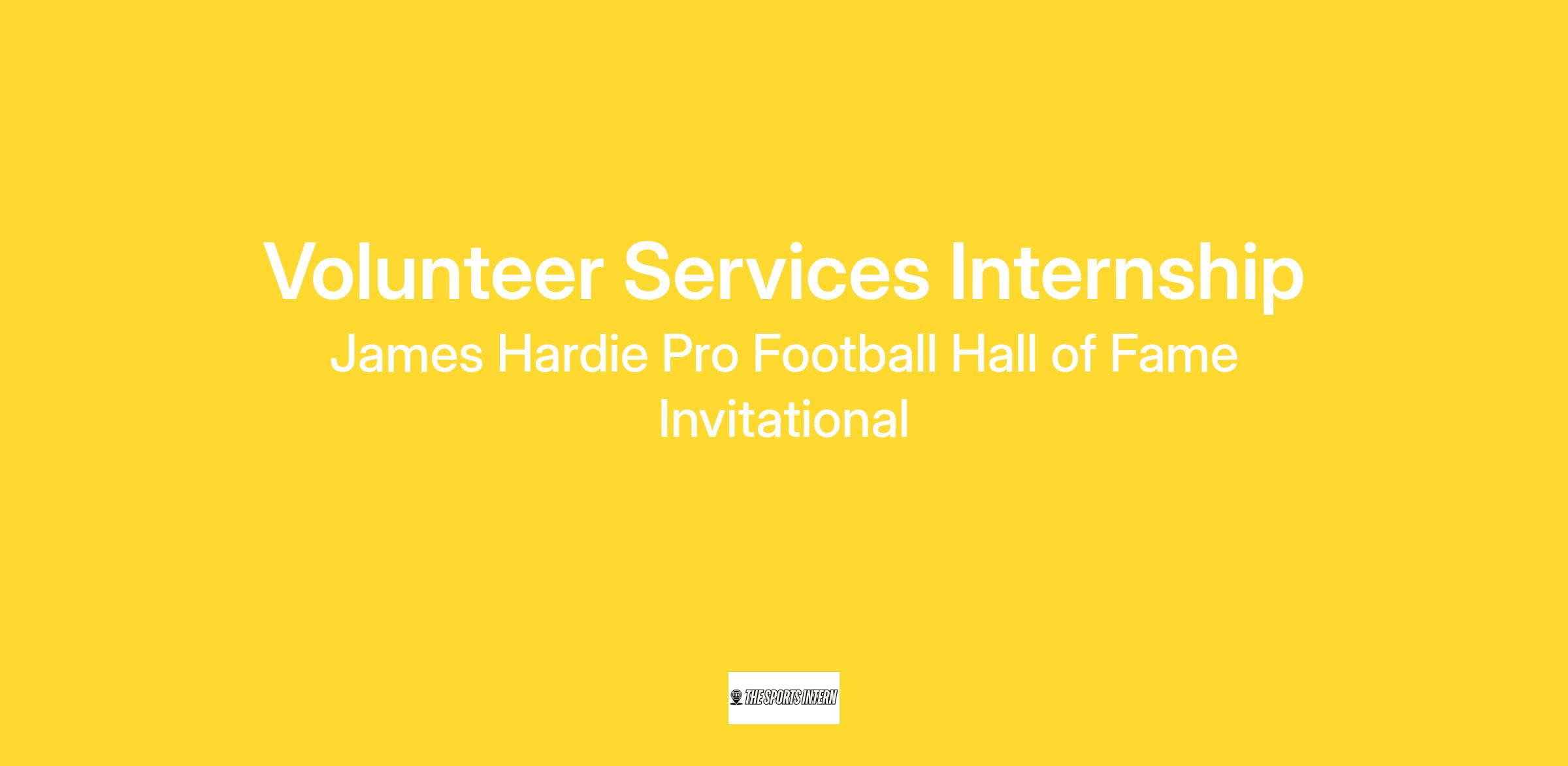 Volunteer Services Internship

James Hardie Pro Football Hall of Fame Invitational

THE SPORTS INTERN